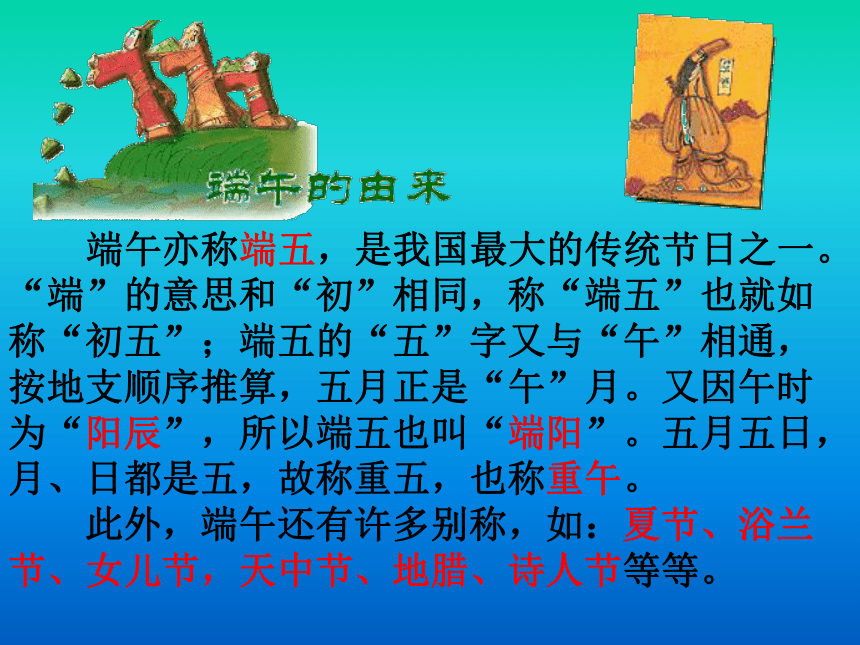 端午的由来

端午亦称端五，是我国最大的传统节日之一。“端”的意思和“初”相同，称“端五”也就如称“初五”；端五的“五”字又与“午”相通，按地支顺序推算，五月正是“午”月。又因午时为“阳辰”，所以端五也叫“端阳”。五月五日，月、日都是五，故称重五，也称重午。

此外，端午还有许多别称，如：夏节、浴兰节、女儿节，天中节、地腊、诗人节等等。